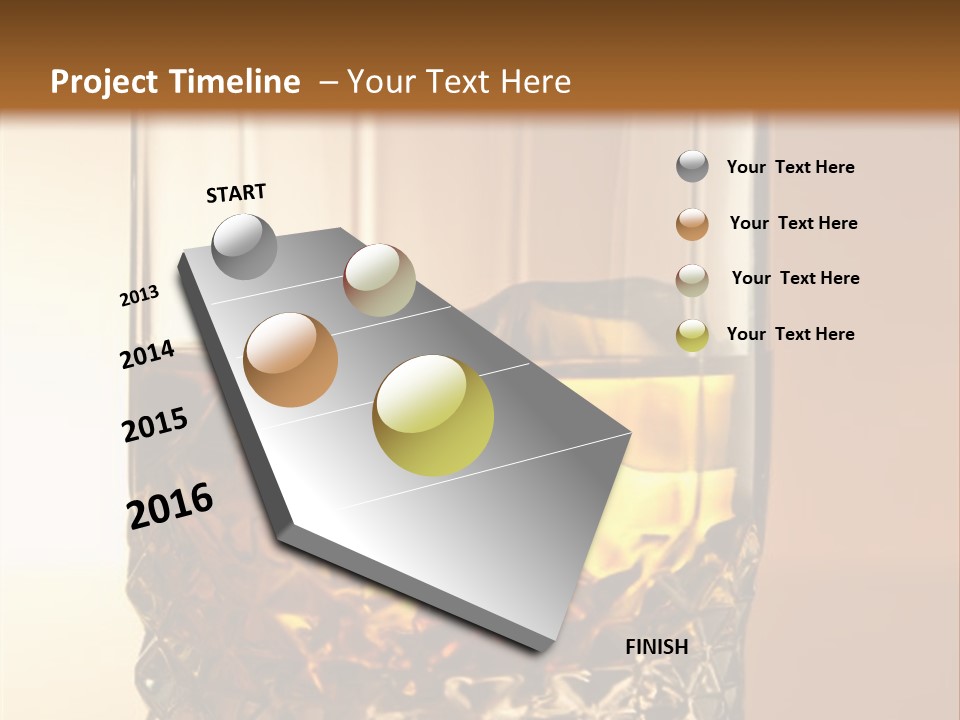 Project Timeline – Your Text Here

START

2013

2014

2015

2016

FINISH

Your Text Here

Your Text Here

Your Text Here

Your Text Here